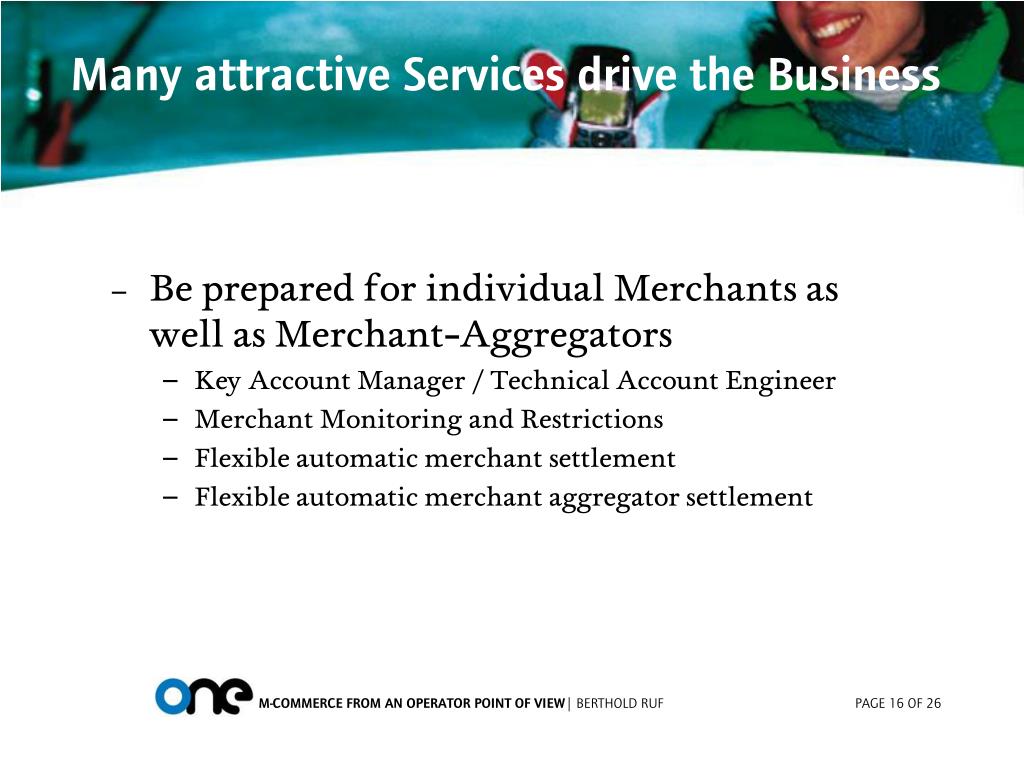 Many attractive Services drive the Business

– Be prepared for individual Merchants as well as Merchant-Aggregators
– Key Account Manager / Technical Account Engineer
– Merchant Monitoring and Restrictions
– Flexible automatic merchant settlement
– Flexible automatic merchant aggregator settlement

one M-COMMERCE FROM AN OPERATOR POINT OF VIEW | BERTHOLD RUF PAGE 16 OF 26